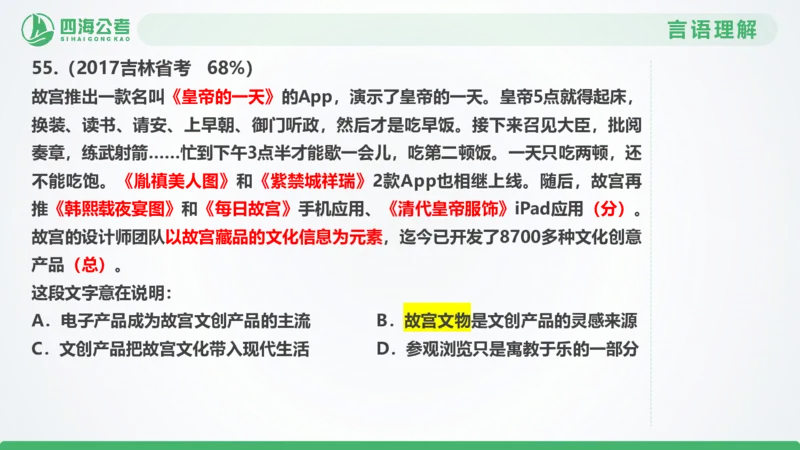 四海公考
SIHAIGONGKAO

言语理解

55.（2017吉林省考　68%）

故宫推出一款名叫《皇帝的一天》的App，演示了皇帝的一天。皇帝5点就得起床，换装、读书、请安、上早朝、御门听政，然后才是吃早饭。接下来召见大臣，批阅奏章，练武射箭……忙到下午3点半才能歇一会儿，吃第二顿饭。一天只吃两顿，还不能吃饱。《胤禛美人图》和《紫禁城祥瑞》2款App也相继上线。随后，故宫再推《韩熙载夜宴图》和《每日故宫》手机应用、《清代皇帝服饰》iPad应用（分）。故宫的设计师团队以故宫藏品的文化信息为元素，迄今已开发了8700多种文化创意产品（总）。

这段文字意在说明：

A．电子产品成为故宫文创产品的主流

B．故宫文物是文创产品的灵感来源

C．文创产品把故宫文化带入现代生活

D．参观浏览只是寓教于乐的一部分